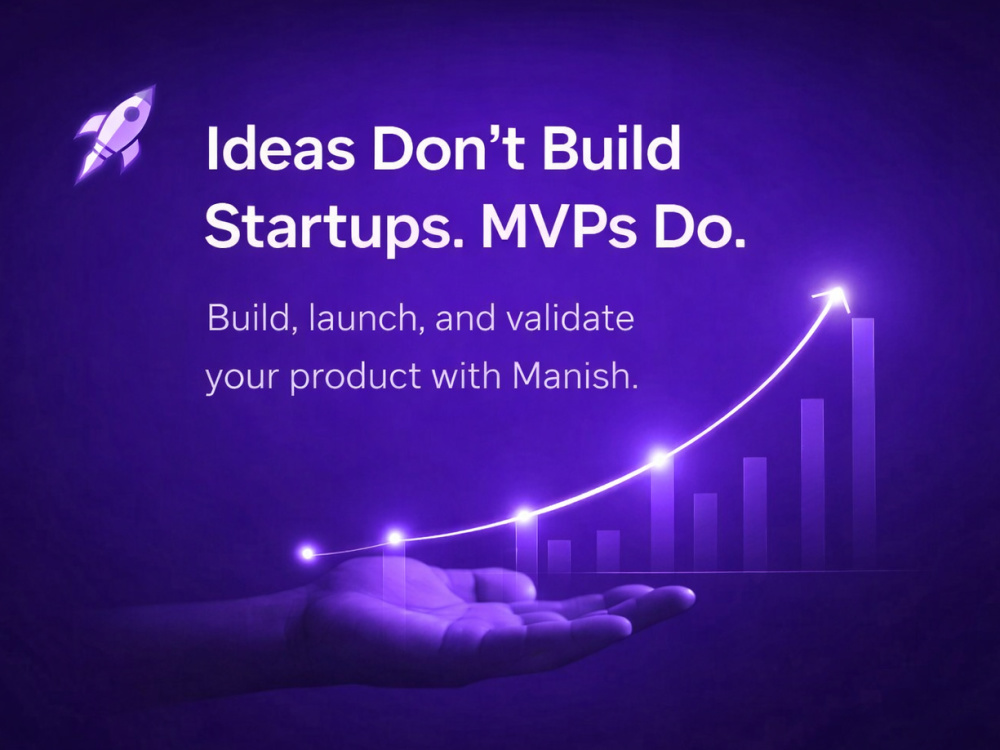 Ideas Don't Build Startups. MVPs Do.

Build, launch, and validate your product with Manish.